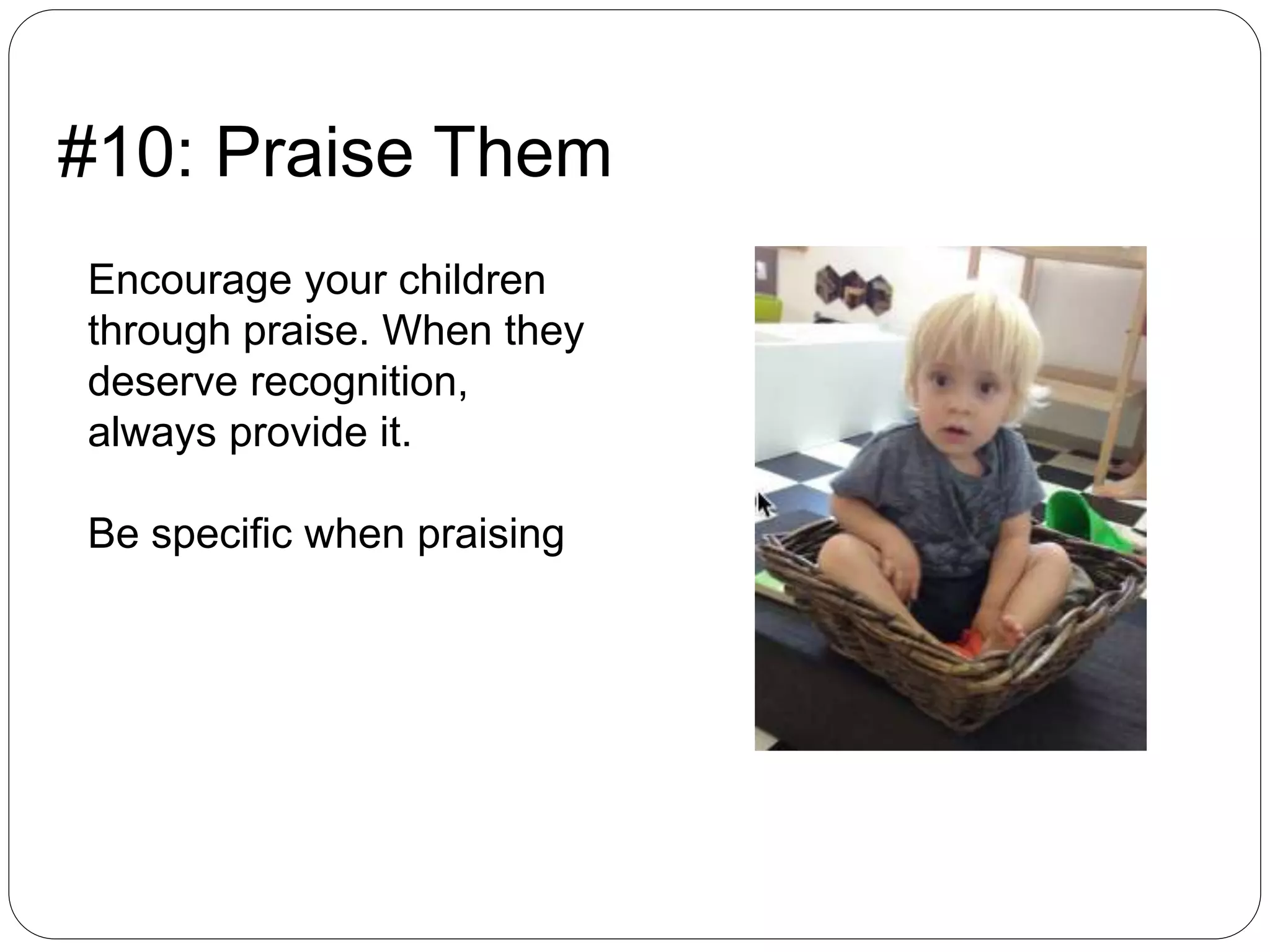 #10: Praise Them

Encourage your children through praise. When they deserve recognition, always provide it.

Be specific when praising